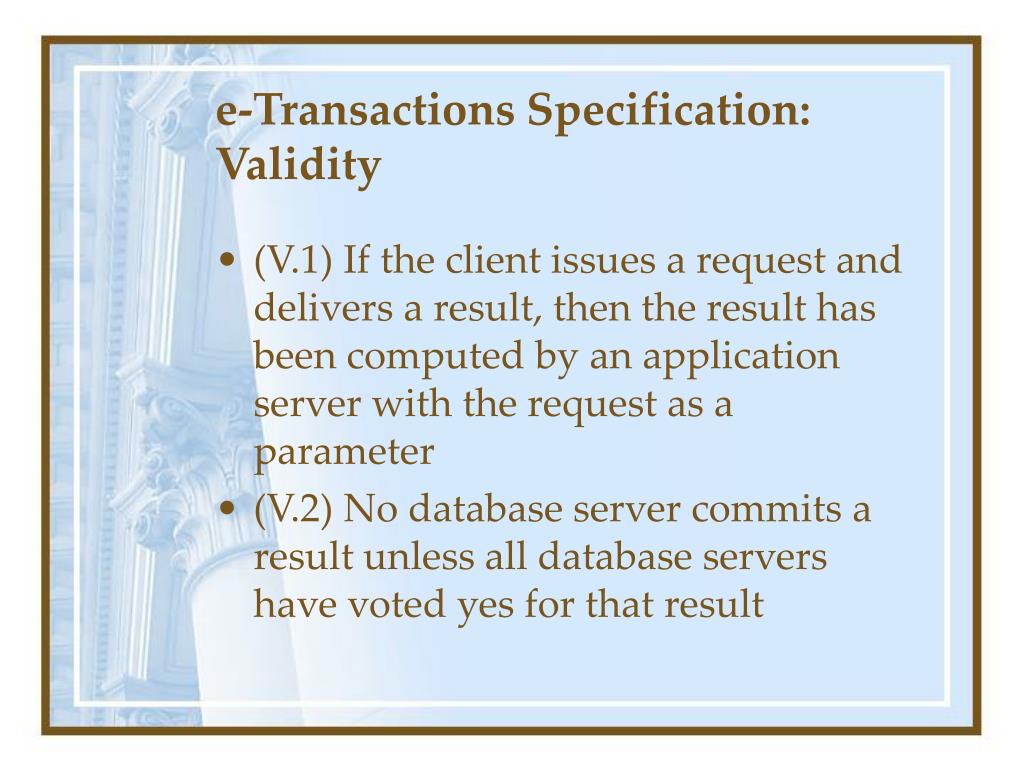 e-Transactions Specification: Validity

• (V.1) If the client issues a request and delivers a result, then the result has been computed by an application server with the request as a parameter

• (V.2) No database server commits a result unless all database servers have voted yes for that result